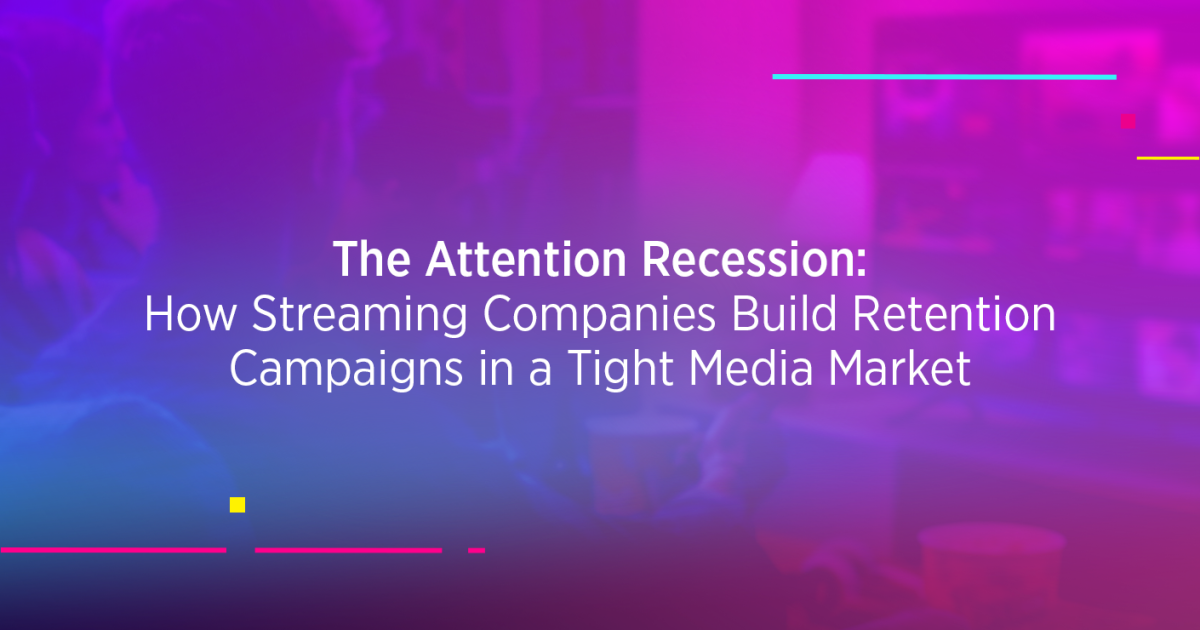 The Attention Recession:
How Streaming Companies Build Retention Campaigns in a Tight Media Market